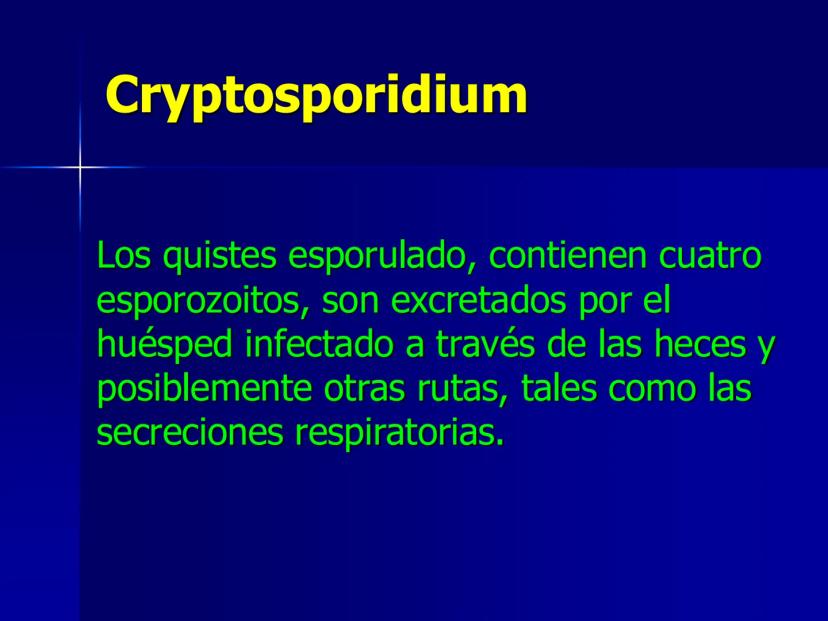 Cryptosporidium

Los quistes esporulado, contienen cuatro esporozoitos, son excretados por el huésped infectado a través de las heces y posiblemente otras rutas, tales como las secreciones respiratorias.